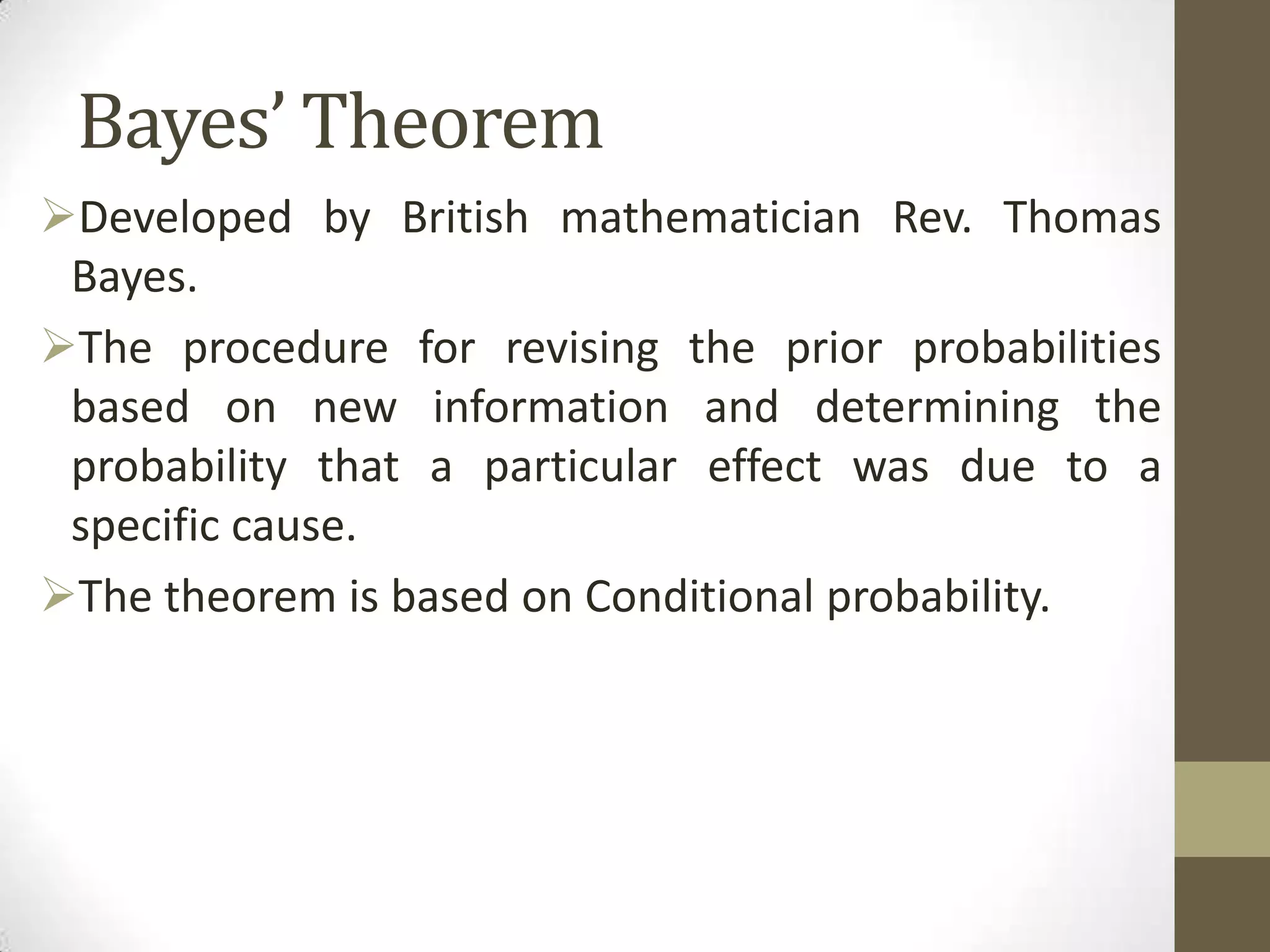 Bayes' Theorem

➢Developed by British mathematician Rev. Thomas Bayes.

➢The procedure for revising the prior probabilities based on new information and determining the probability that a particular effect was due to a specific cause.

➢The theorem is based on Conditional probability.